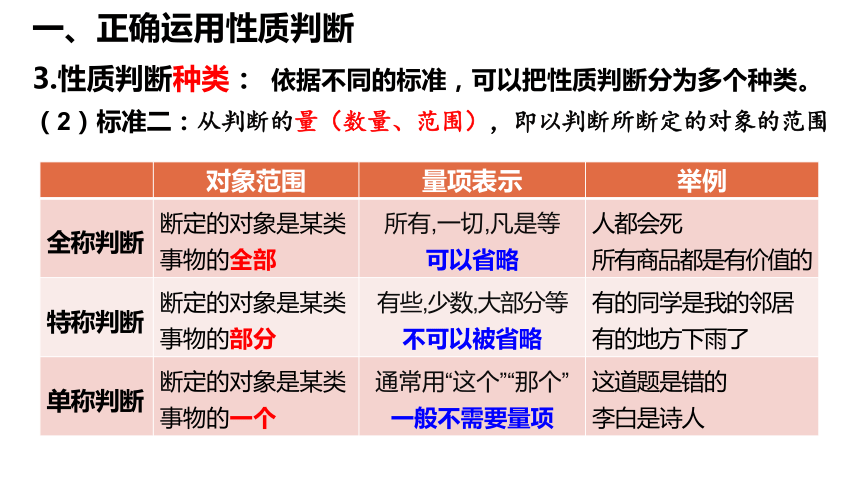 一、正确运用性质判断

3.性质判断种类： 依据不同的标准，可以把性质判断分为多个种类。

（2）标准二：从判断的量（数量、范围），即以判断所断定的对象的范围

|  | 对象范围 | 量项表示 | 举例 |
|---|---|---|---|
| 全称判断 | 断定的对象是某类事物的全部 | 所有,一切,凡是等 可以省略 | 人都会死 所有商品都是有价值的 |
| 特称判断 | 断定的对象是某类事物的部分 | 有些,少数,大部分等 不可以被省略 | 有的同学是我的邻居 有的地方下雨了 |
| 单称判断 | 断定的对象是某类事物的一个 | 通常用“这个”“那个” 一般不需要量项 | 这道题是错的 李白是诗人 |